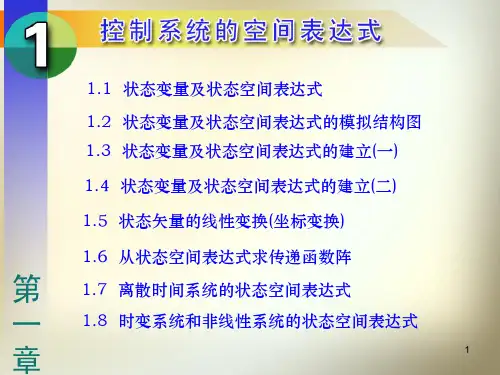 1 控制系统的空间表达式

1.1 状态变量及状态空间表达式

1.2 状态变量及状态空间表达式的模拟结构图

1.3 状态变量及状态空间表达式的建立(一)

1.4 状态变量及状态空间表达式的建立(二)

1.5 状态矢量的线性变换(坐标变换)

1.6 从状态空间表达式求传递函数阵

1.7 离散时间系统的状态空间表达式

1.8 时变系统和非线性系统的状态空间表达式

第一章

1